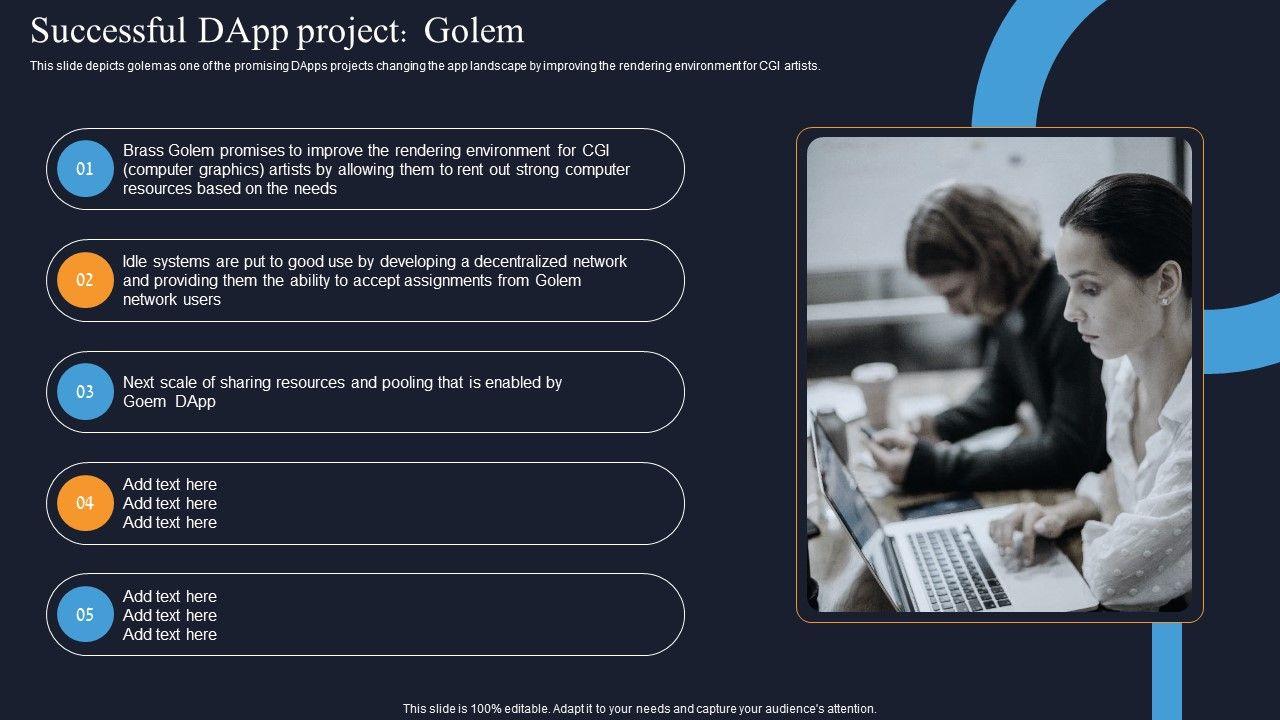 Successful DApp project: Golem

This slide depicts golem as one of the promising DApps projects changing the app landscape by improving the rendering environment for CGI artists.

01 Brass Golem promises to improve the rendering environment for CGI (computer graphics) artists by allowing them to rent out strong computer resources based on the needs

02 Idle systems are put to good use by developing a decentralized network and providing them the ability to accept assignments from Golem network users

03 Next scale of sharing resources and pooling that is enabled by Goem DApp

04 Add text here
Add text here
Add text here

05 Add text here
Add text here
Add text here

This slide is 100% editable. Adapt it to your needs and capture your audience's attention.